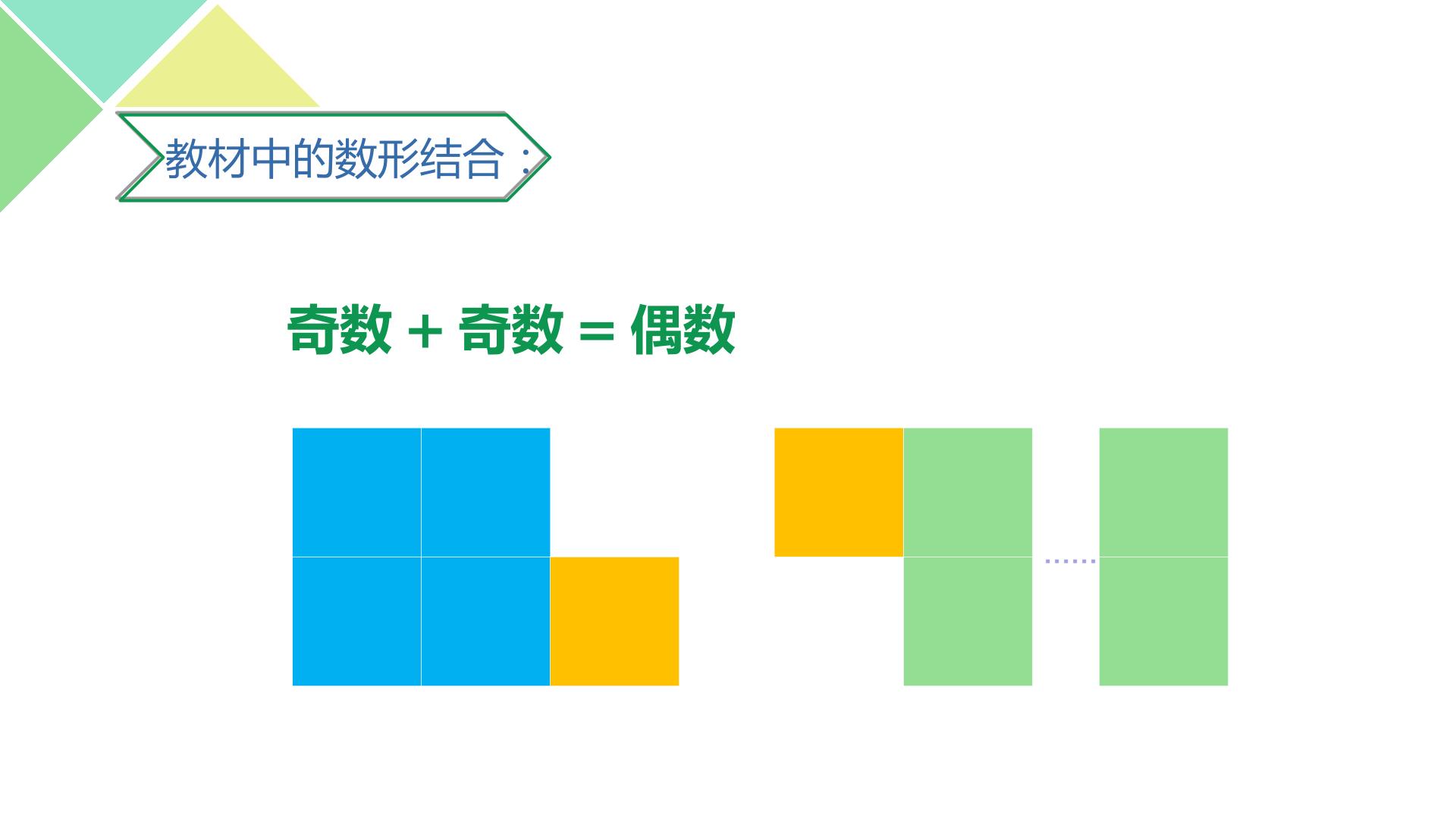 教材中的数形结合：

奇数 + 奇数 = 偶数

……